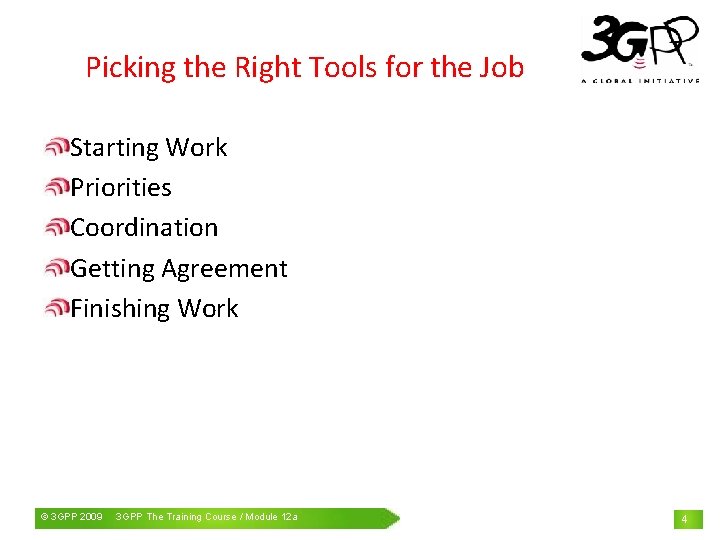 Picking the Right Tools for the Job

3GPP
A GLOBAL INITIATIVE

Starting Work
Priorities
Coordination
Getting Agreement
Finishing Work

© 3GPP 2009 3GPP The Training Course / Module 12a

4